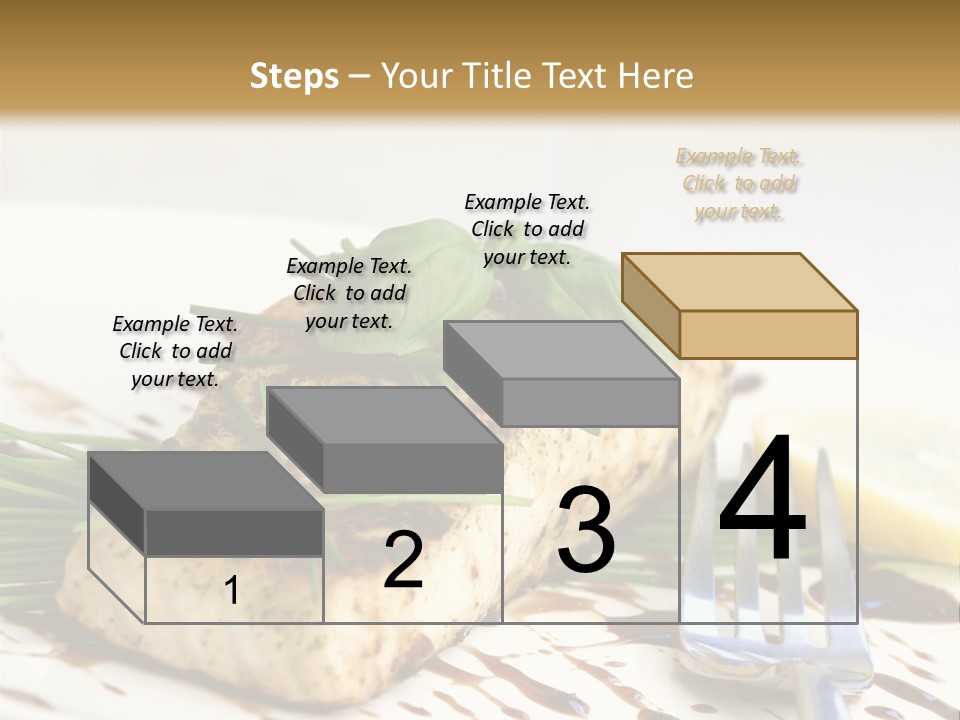 Steps – Your Title Text Here

Example Text. Click to add your text.

Example Text. Click to add your text.

Example Text. Click to add your text.

Example Text. Click to add your text.

1

2

3

4